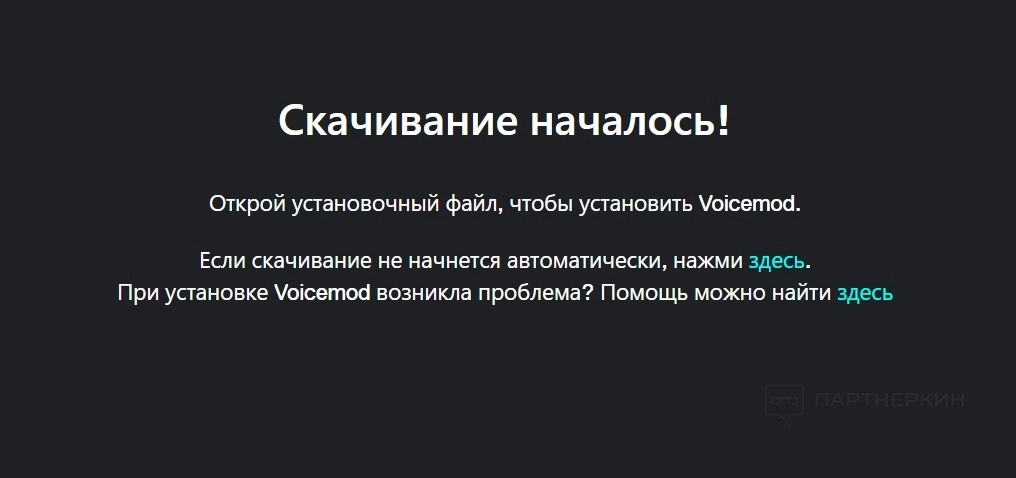 Скачивание началось!

Открой установочный файл, чтобы установить Voicemod.

Если скачивание не начнется автоматически, нажми здесь.
При установке Voicemod возникла проблема? Помощь можно найти здесь

ПАРТНЕРКИН